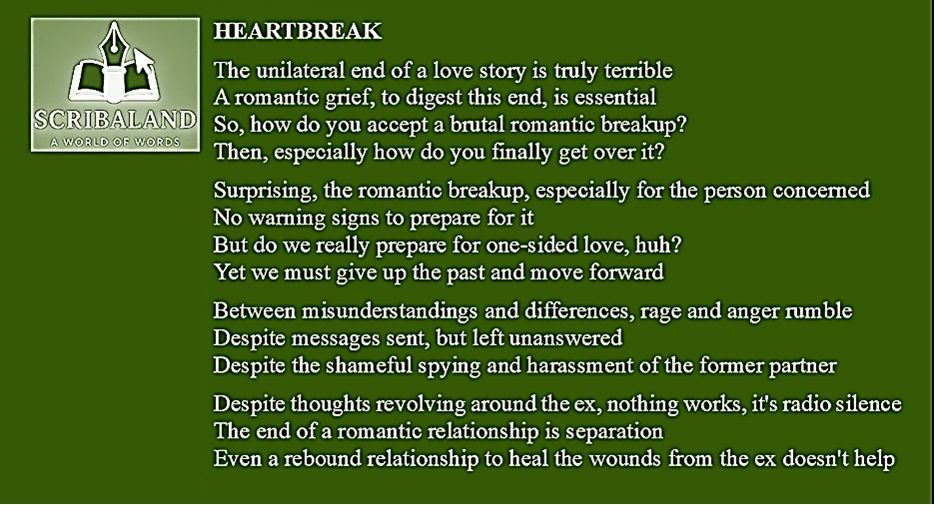 SCRIBALAND
A WORLD OF WORDS

HEARTBREAK

The unilateral end of a love story is truly terrible
A romantic grief, to digest this end, is essential
So, how do you accept a brutal romantic breakup?
Then, especially how do you finally get over it?

Surprising, the romantic breakup, especially for the person concerned
No warning signs to prepare for it
But do we really prepare for one-sided love, huh?
Yet we must give up the past and move forward

Between misunderstandings and differences, rage and anger rumble
Despite messages sent, but left unanswered
Despite the shameful spying and harassment of the former partner

Despite thoughts revolving around the ex, nothing works, it's radio silence
The end of a romantic relationship is separation
Even a rebound relationship to heal the wounds from the ex doesn't help